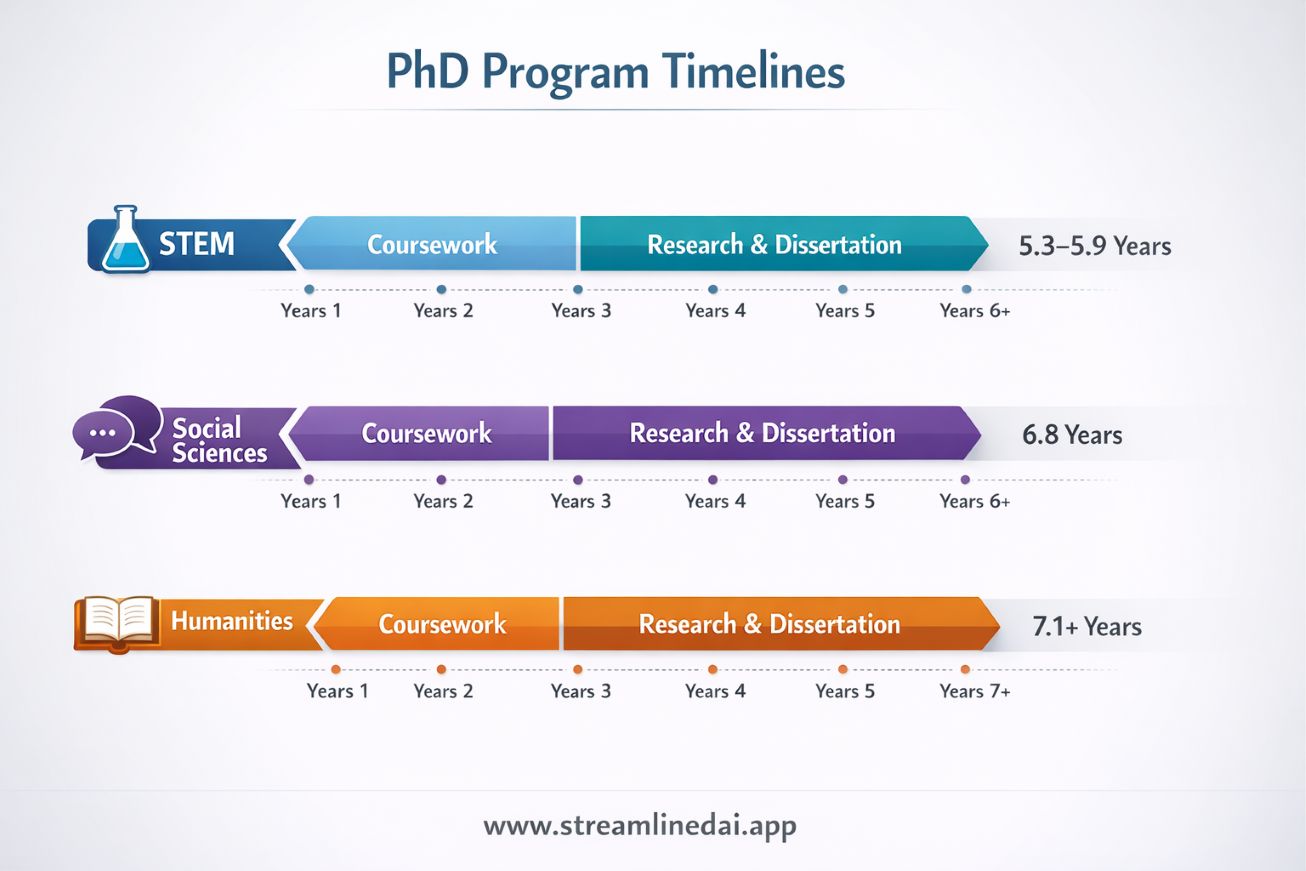 PhD Program Timelines

STEM
Coursework
Research & Dissertation
5.3–5.9 Years
Years 1
Years 2
Years 3
Years 4
Years 5
Years 6+

Social Sciences
Coursework
Research & Dissertation
6.8 Years
Years 1
Years 2
Years 3
Years 4
Years 5
Years 6+

Humanities
Coursework
Research & Dissertation
7.1+ Years
Years 1
Years 2
Years 3
Years 4
Years 5
Years 7+

www.streamlinedai.app